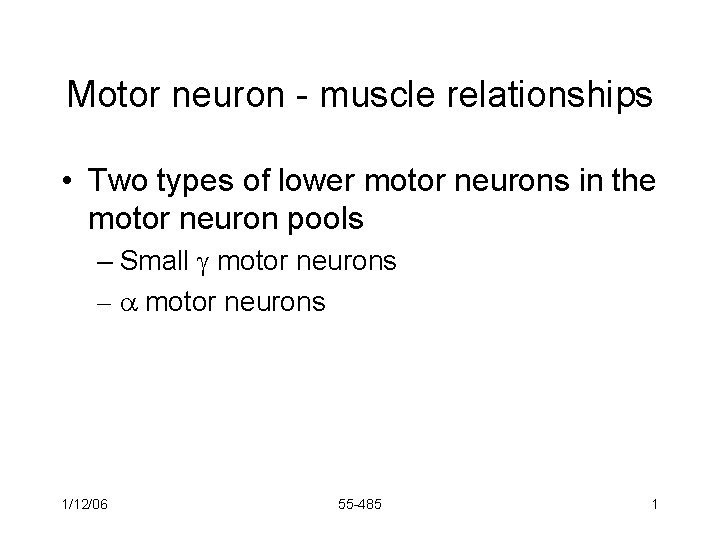 Motor neuron - muscle relationships

• Two types of lower motor neurons in the motor neuron pools
– Small $\gamma$ motor neurons
– $\alpha$ motor neurons

1/12/06
55-485
1